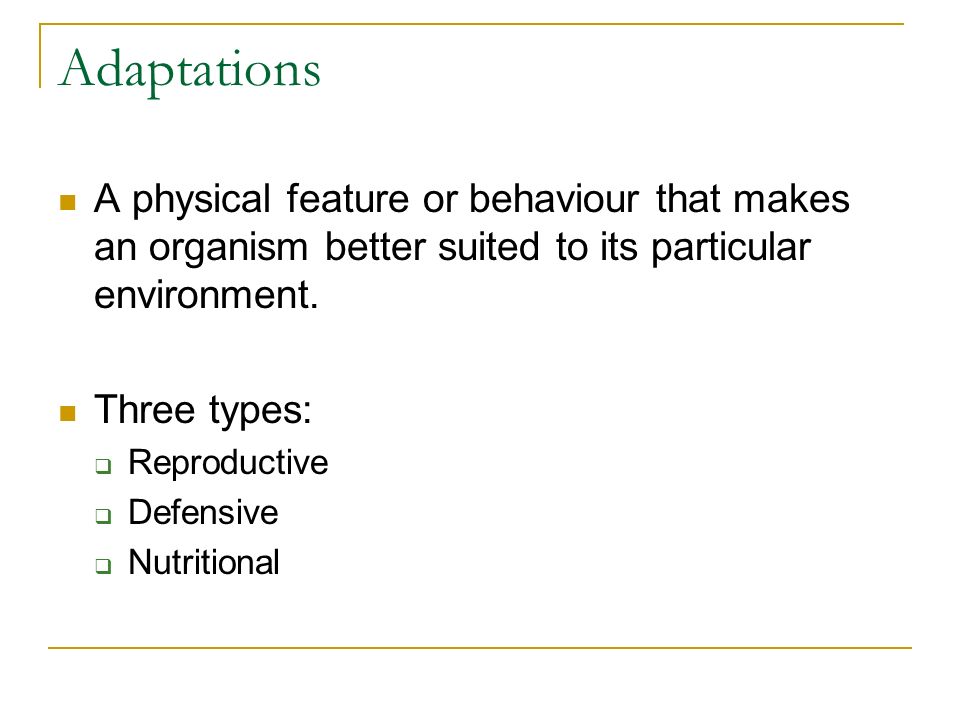 Adaptations

A physical feature or behaviour that makes an organism better suited to its particular environment.

Three types:
Reproductive
Defensive
Nutritional